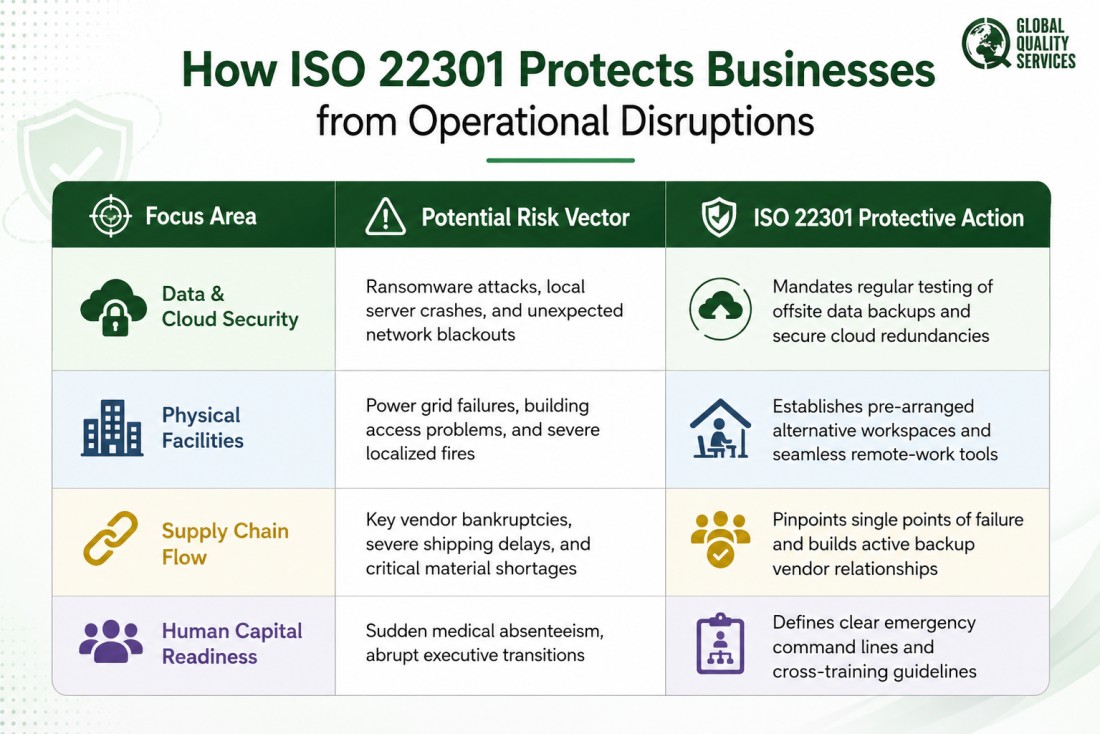 GLOBAL QUALITY SERVICES

How ISO 22301 Protects Businesses
from Operational Disruptions

| Focus Area | Potential Risk Vector | ISO 22301 Protective Action |
|---|---|---|
| Data & Cloud Security | Ransomware attacks, local server crashes, and unexpected network blackouts | Mandates regular testing of offsite data backups and secure cloud redundancies |
| Physical Facilities | Power grid failures, building access problems, and severe localized fires | Establishes pre-arranged alternative workspaces and seamless remote-work tools |
| Supply Chain Flow | Key vendor bankruptcies, severe shipping delays, and critical material shortages | Pinpoints single points of failure and builds active backup vendor relationships |
| Human Capital Readiness | Sudden medical absenteeism, abrupt executive transitions | Defines clear emergency command lines and cross-training guidelines |